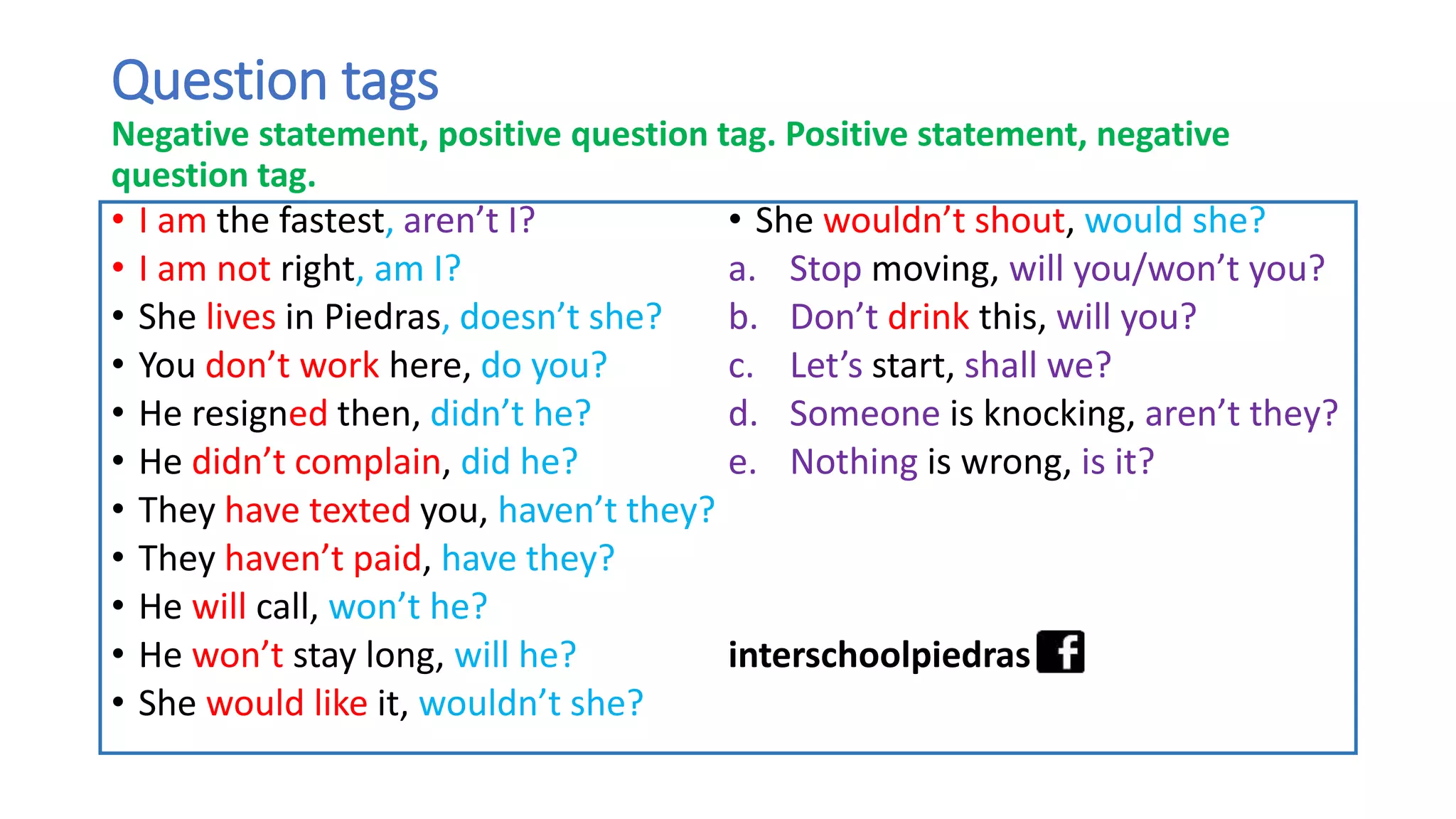 Question tags

Negative statement, positive question tag. Positive statement, negative question tag.

• I am the fastest, aren't I?
• I am not right, am I?
• She lives in Piedras, doesn't she?
• You don't work here, do you?
• He resigned then, didn't he?
• He didn't complain, did he?
• They have texted you, haven't they?
• They haven't paid, have they?
• He will call, won't he?
• He won't stay long, will he?
• She would like it, wouldn't she?

• She wouldn't shout, would she?
a. Stop moving, will you/won't you?
b. Don't drink this, will you?
c. Let's start, shall we?
d. Someone is knocking, aren't they?
e. Nothing is wrong, is it?

interschoolpiedras f